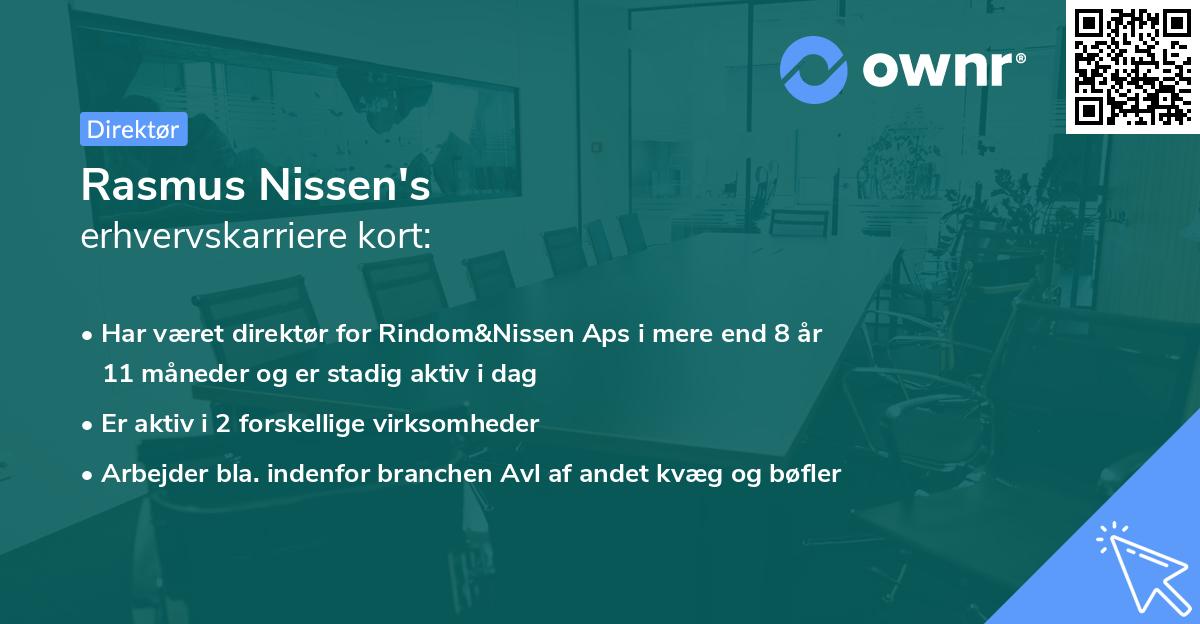 ownr®

Direktør

Rasmus Nissen's
erhvervskarriere kort:

• Har været direktør for Rindom&Nissen Aps i mere end 8 år 11 måneder og er stadig aktiv i dag

• Er aktiv i 2 forskellige virksomheder

• Arbejder bla. indenfor branchen Avl af andet kvæg og bøfler